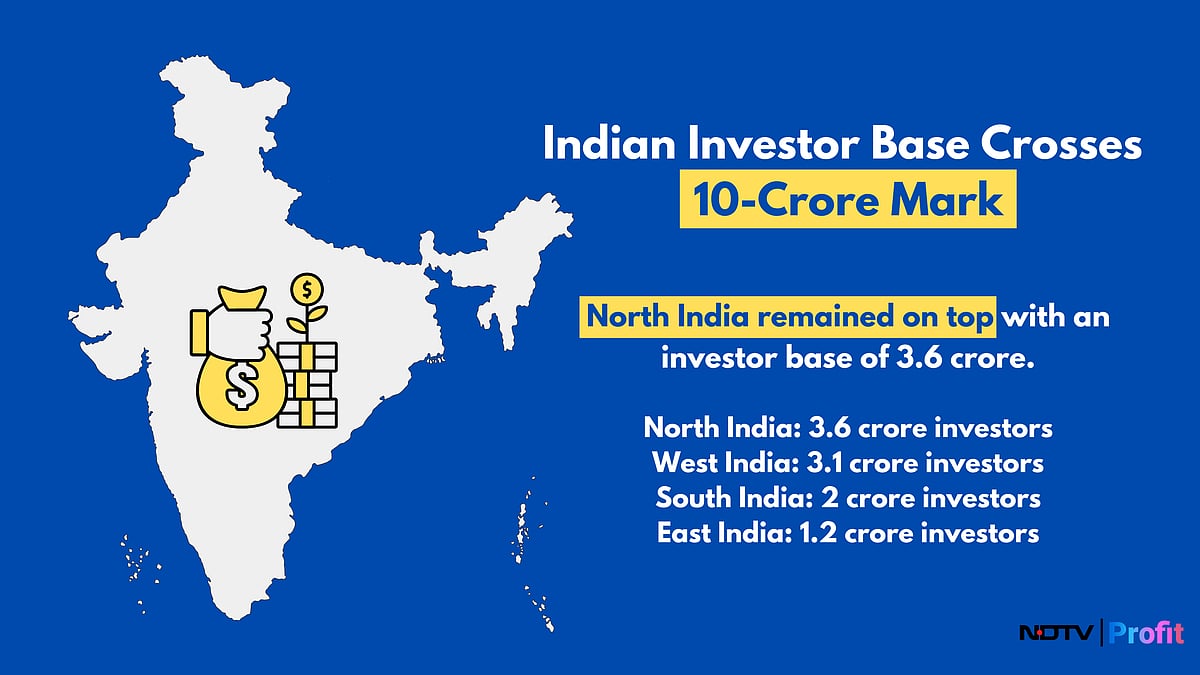 $
$

Indian Investor Base Crosses
10-Crore Mark

North India remained on top with an investor base of 3.6 crore.

North India: 3.6 crore investors
West India: 3.1 crore investors
South India: 2 crore investors
East India: 1.2 crore investors

NDTV | Profit